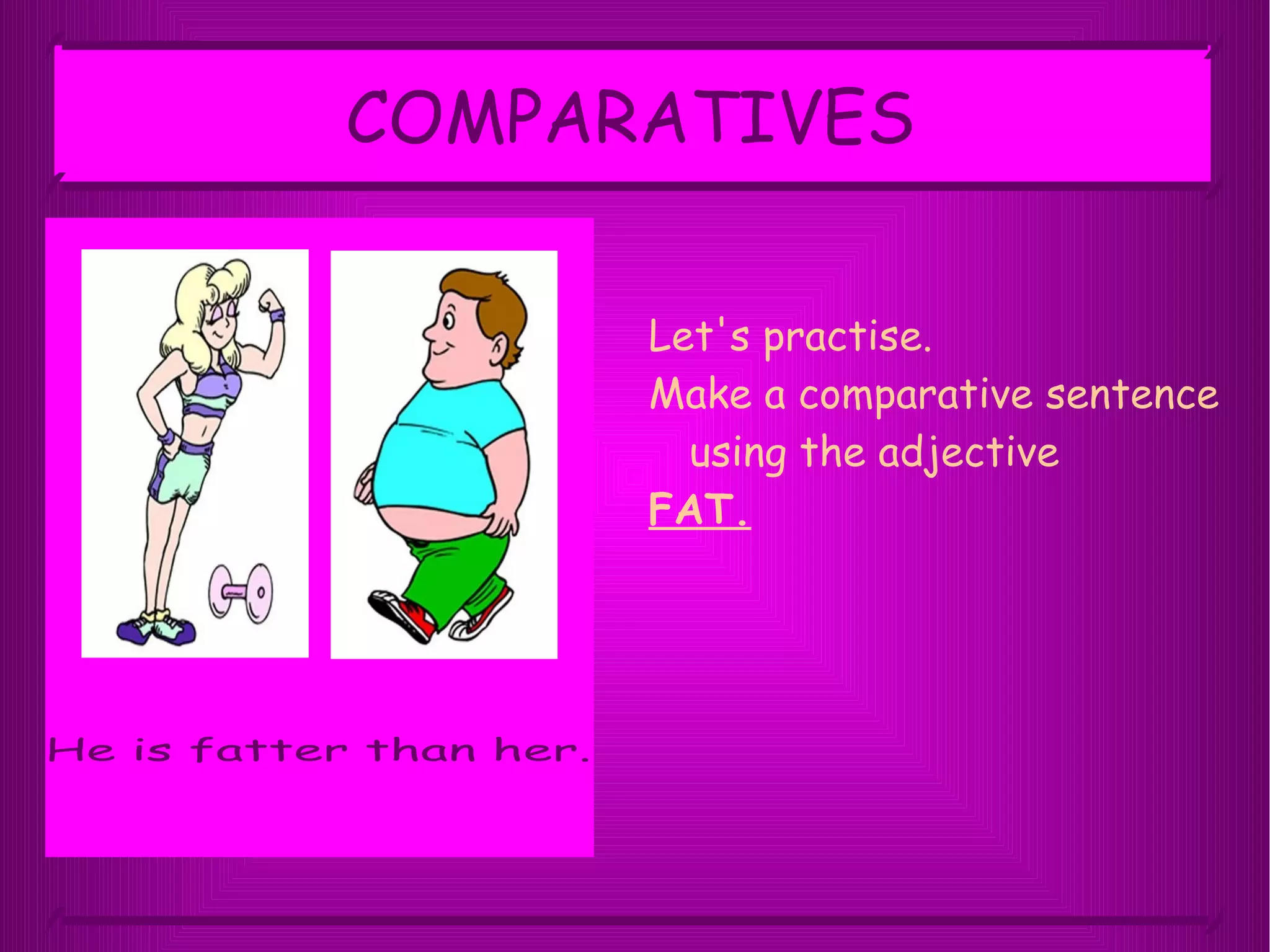 COMPARATIVES

He is fatter than her.

Let's practise.

Make a comparative sentence using the adjective FAT.